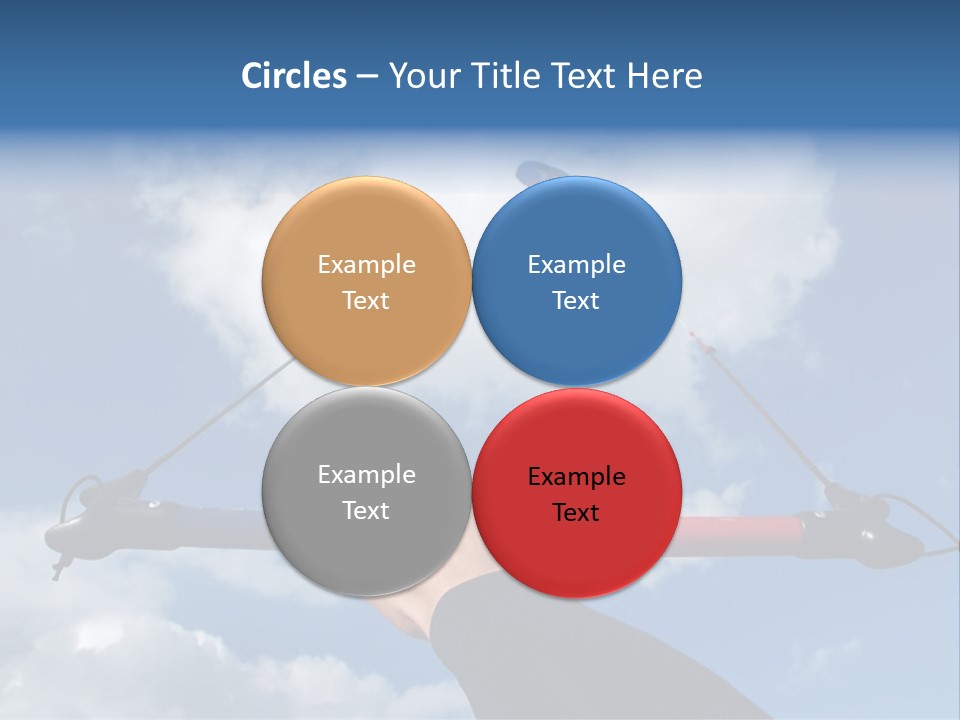 Circles – Your Title Text Here

Example Text

Example Text

Example Text

Example Text